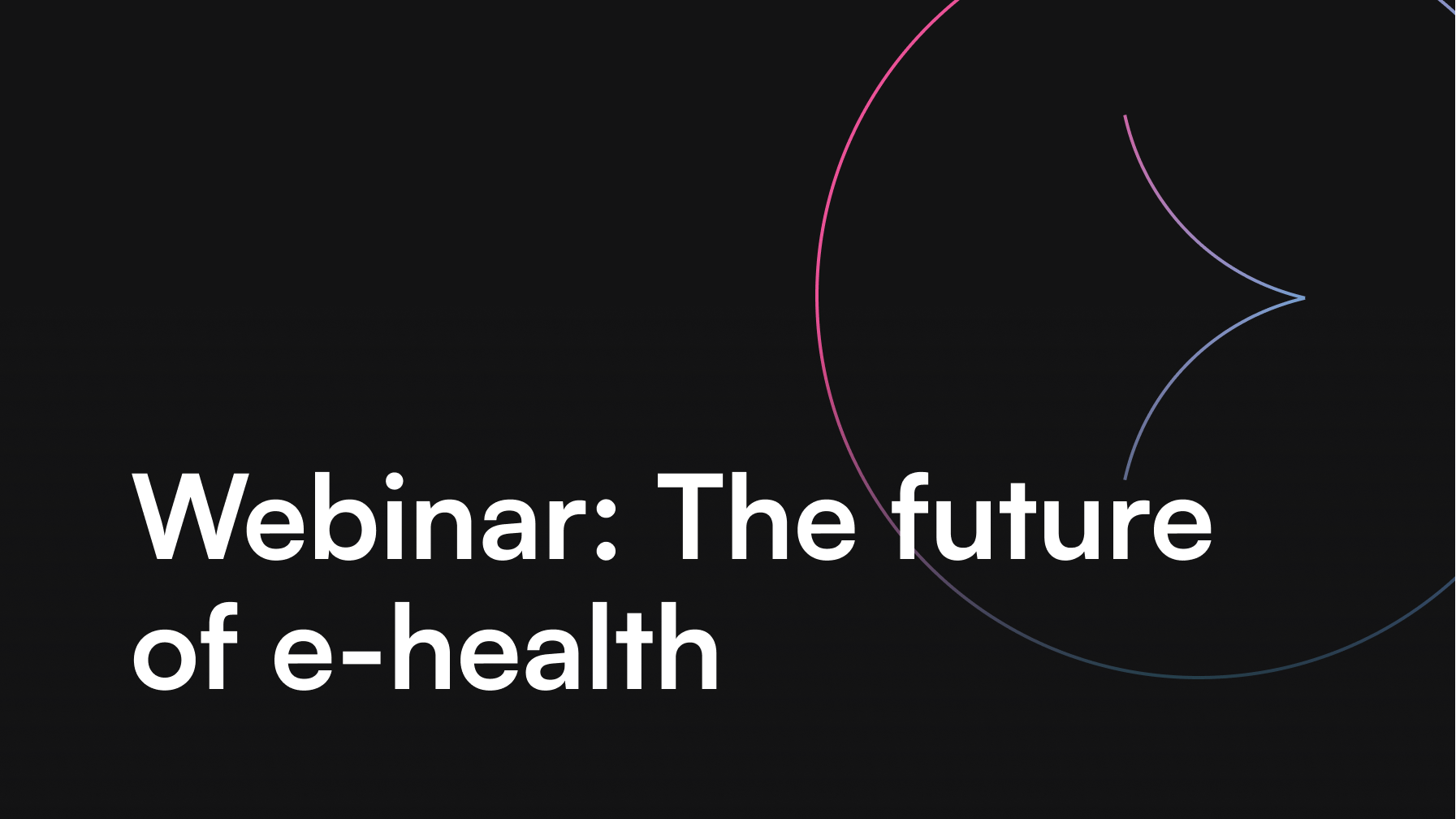 Webinar: The future of e-health